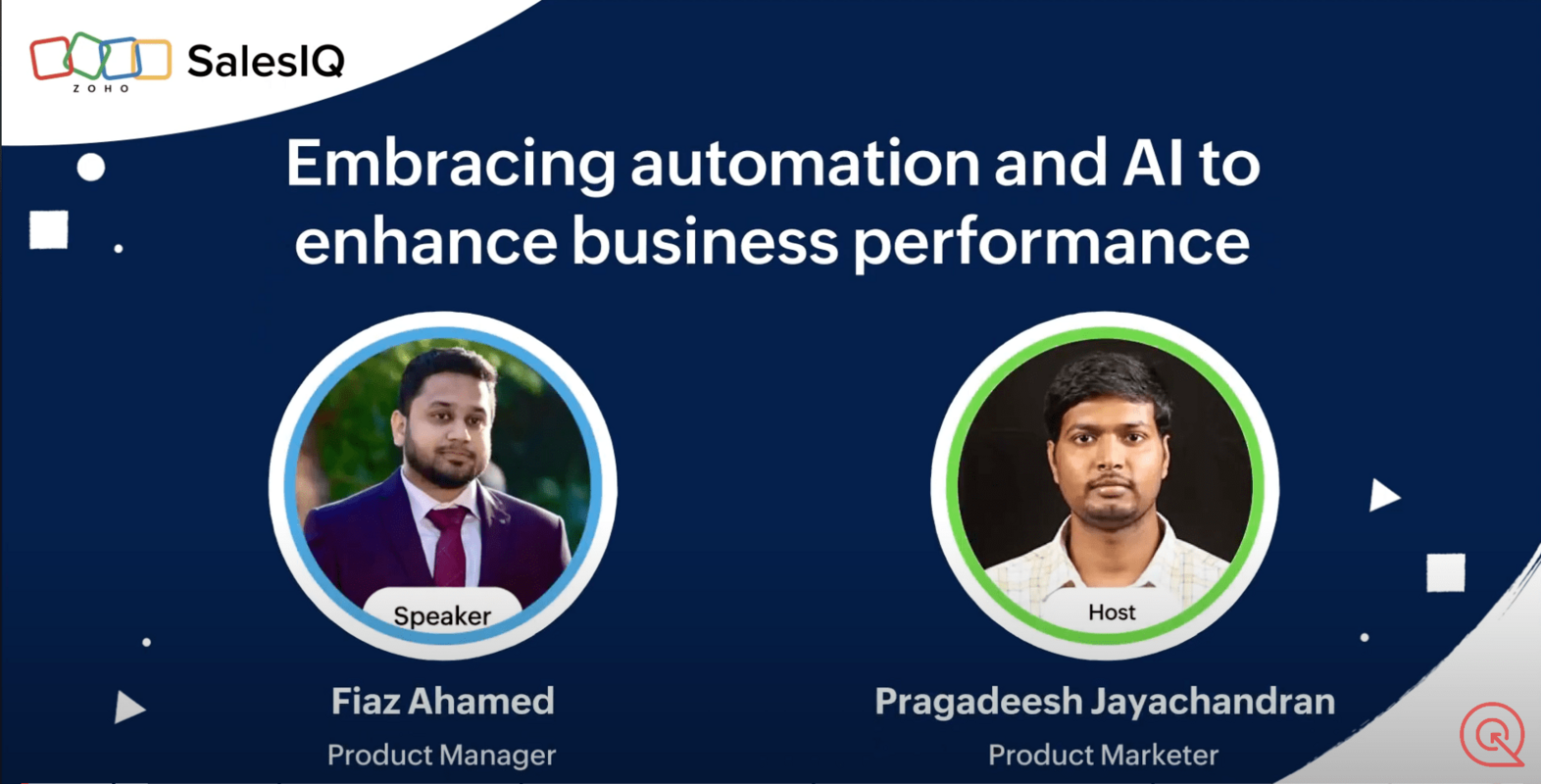 ZOHO SalesIQ

Embracing automation and AI to enhance business performance

Speaker

Fiaz Ahamed
Product Manager

Host

Pragadeesh Jayachandran
Product Marketer